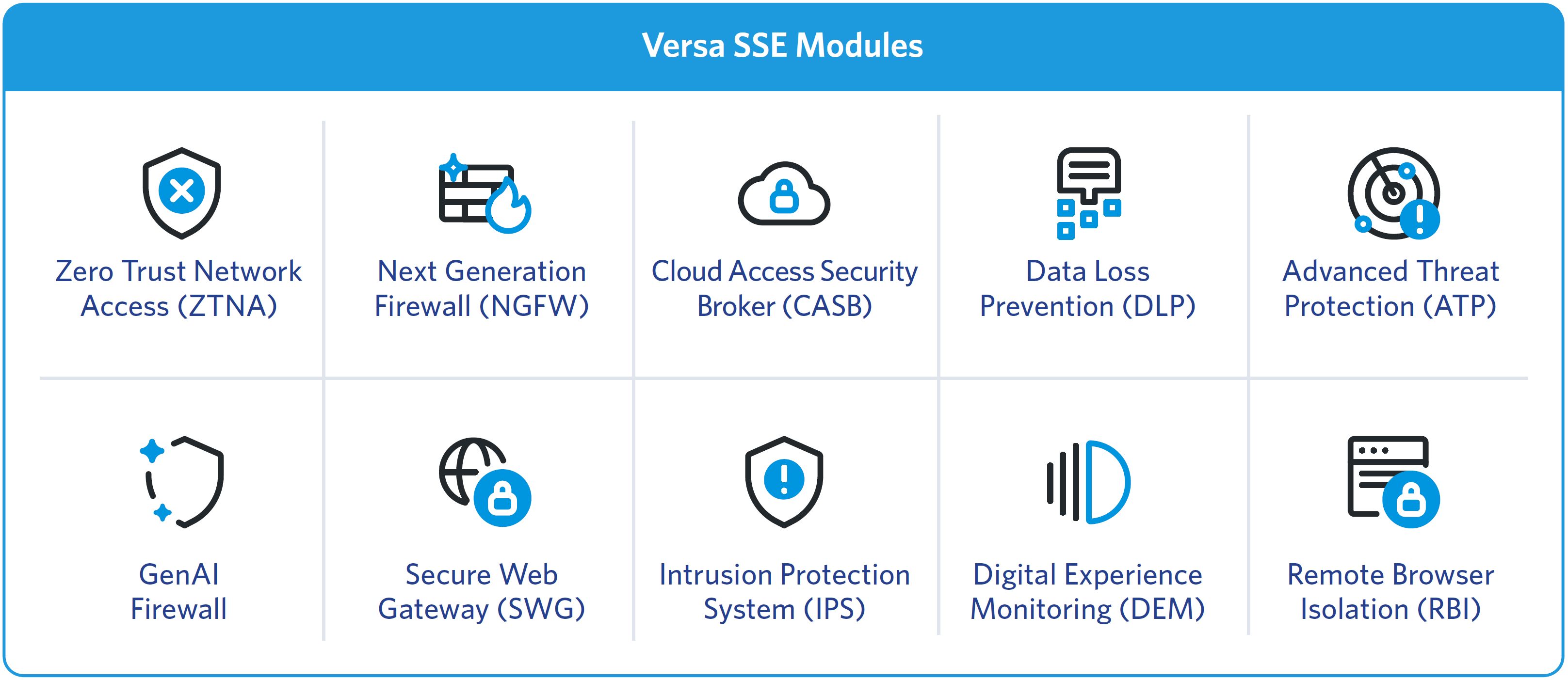 Versa SSE Modules

Zero Trust Network Access (ZTNA)

Next Generation Firewall (NGFW)

Cloud Access Security Broker (CASB)

Data Loss Prevention (DLP)

Advanced Threat Protection (ATP)

GenAI Firewall

Secure Web Gateway (SWG)

Intrusion Protection System (IPS)

Digital Experience Monitoring (DEM)

Remote Browser Isolation (RBI)